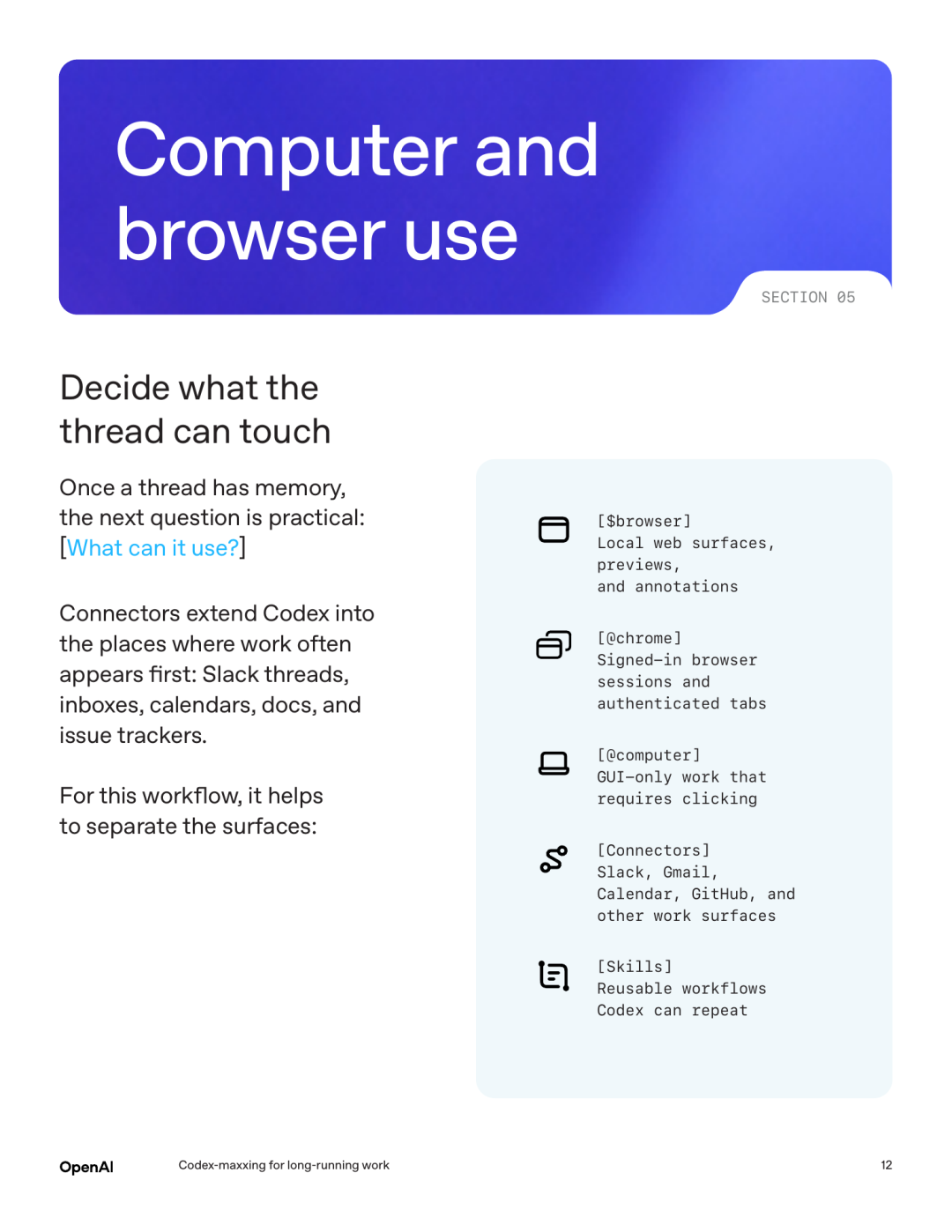 Computer and browser use

SECTION 05

Decide what the thread can touch

Once a thread has memory, the next question is practical: [What can it use?]

Connectors extend Codex into the places where work often appears first: Slack threads, inboxes, calendars, docs, and issue trackers.

For this workflow, it helps to separate the surfaces:

[$browser]
Local web surfaces, previews, and annotations

[@chrome]
Signed-in browser sessions and authenticated tabs

[@computer]
GUI-only work that requires clicking

[Connectors]
Slack, Gmail, Calendar, GitHub, and other work surfaces

[Skills]
Reusable workflows Codex can repeat

OpenAI Codex-maxxing for long-running work 12